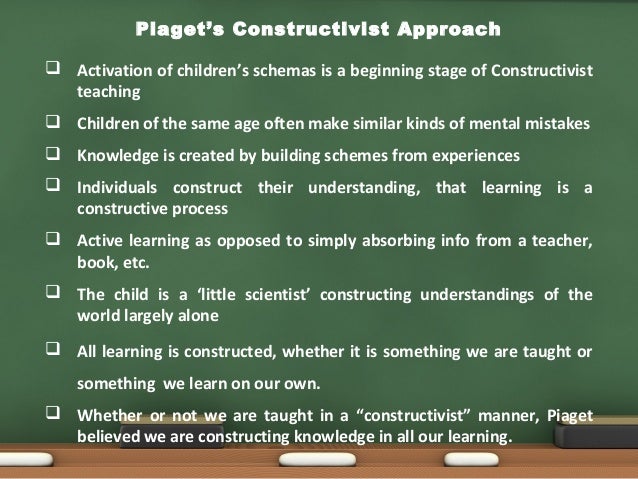 Piaget's Constructivist Approach

❑ Activation of children's schemas is a beginning stage of Constructivist teaching

❑ Children of the same age often make similar kinds of mental mistakes

❑ Knowledge is created by building schemes from experiences

❑ Individuals construct their understanding, that learning is a constructive process

❑ Active learning as opposed to simply absorbing info from a teacher, book, etc.

❑ The child is a 'little scientist' constructing understandings of the world largely alone

❑ All learning is constructed, whether it is something we are taught or something we learn on our own.

❑ Whether or not we are taught in a "constructivist" manner, Piaget believed we are constructing knowledge in all our learning.